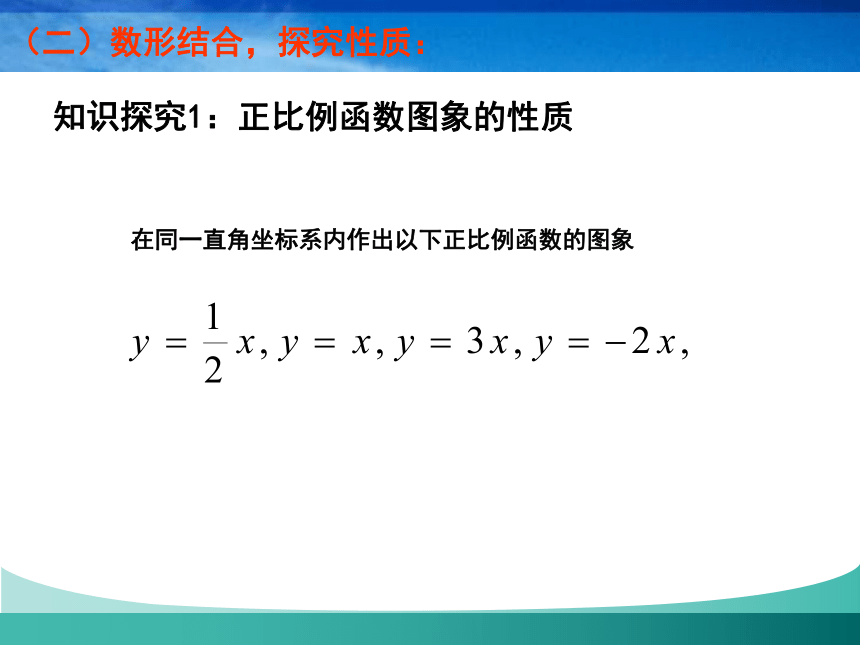 （二）数形结合，探究性质：

知识探究1：正比例函数图象的性质

在同一直角坐标系内作出以下正比例函数的图象

$y=\frac{1}{2}x, y=x, y=3x, y=-2x,$